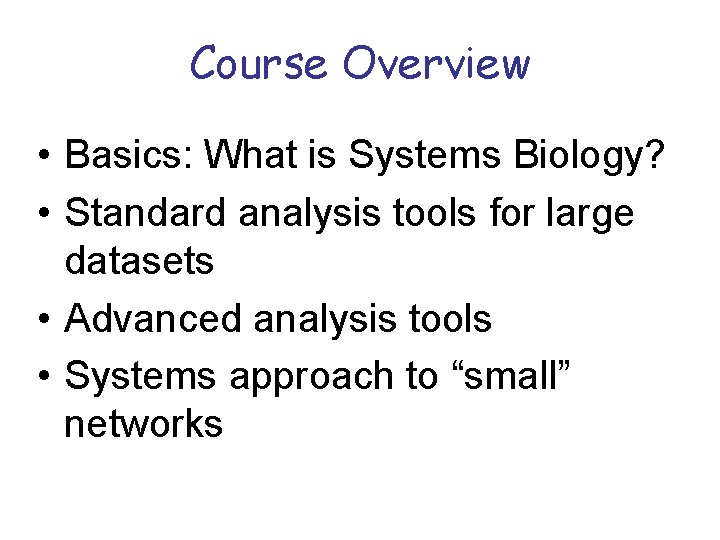 Course Overview

• Basics: What is Systems Biology?
• Standard analysis tools for large datasets
• Advanced analysis tools
• Systems approach to “small” networks